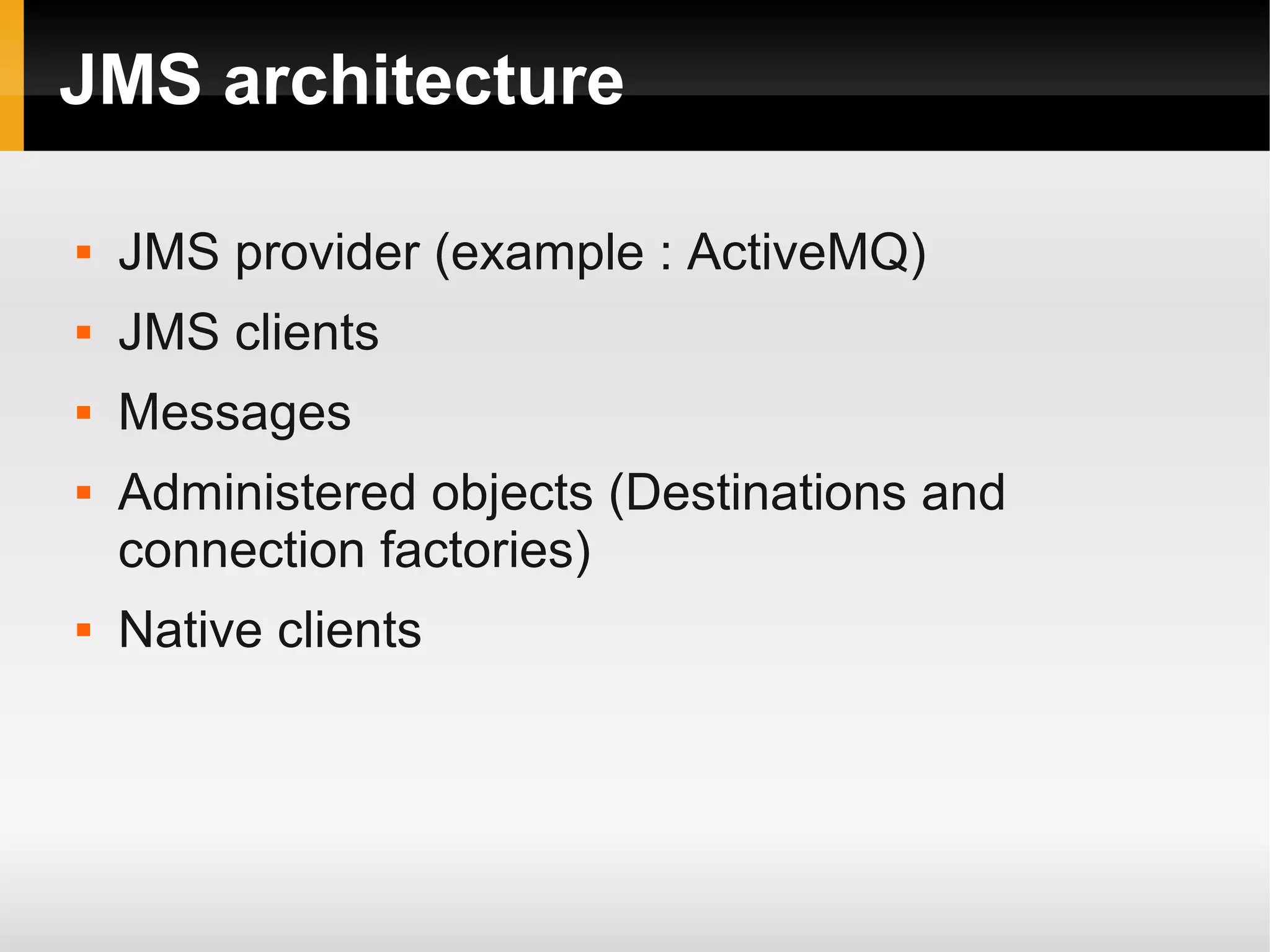 JMS architecture

- JMS provider (example : ActiveMQ)
- JMS clients
- Messages
- Administered objects (Destinations and connection factories)
- Native clients